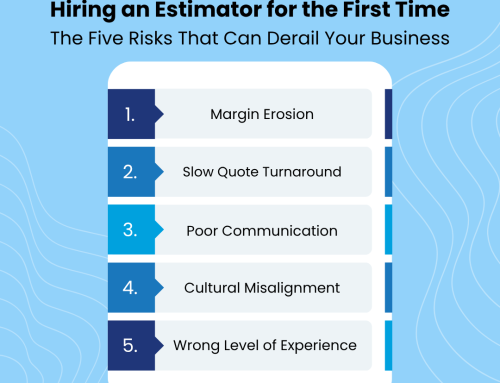 Hiring an Estimator for the First Time
The Five Risks That Can Derail Your Business

1. Margin Erosion
2. Slow Quote Turnaround
3. Poor Communication
4. Cultural Misalignment
5. Wrong Level of Experience